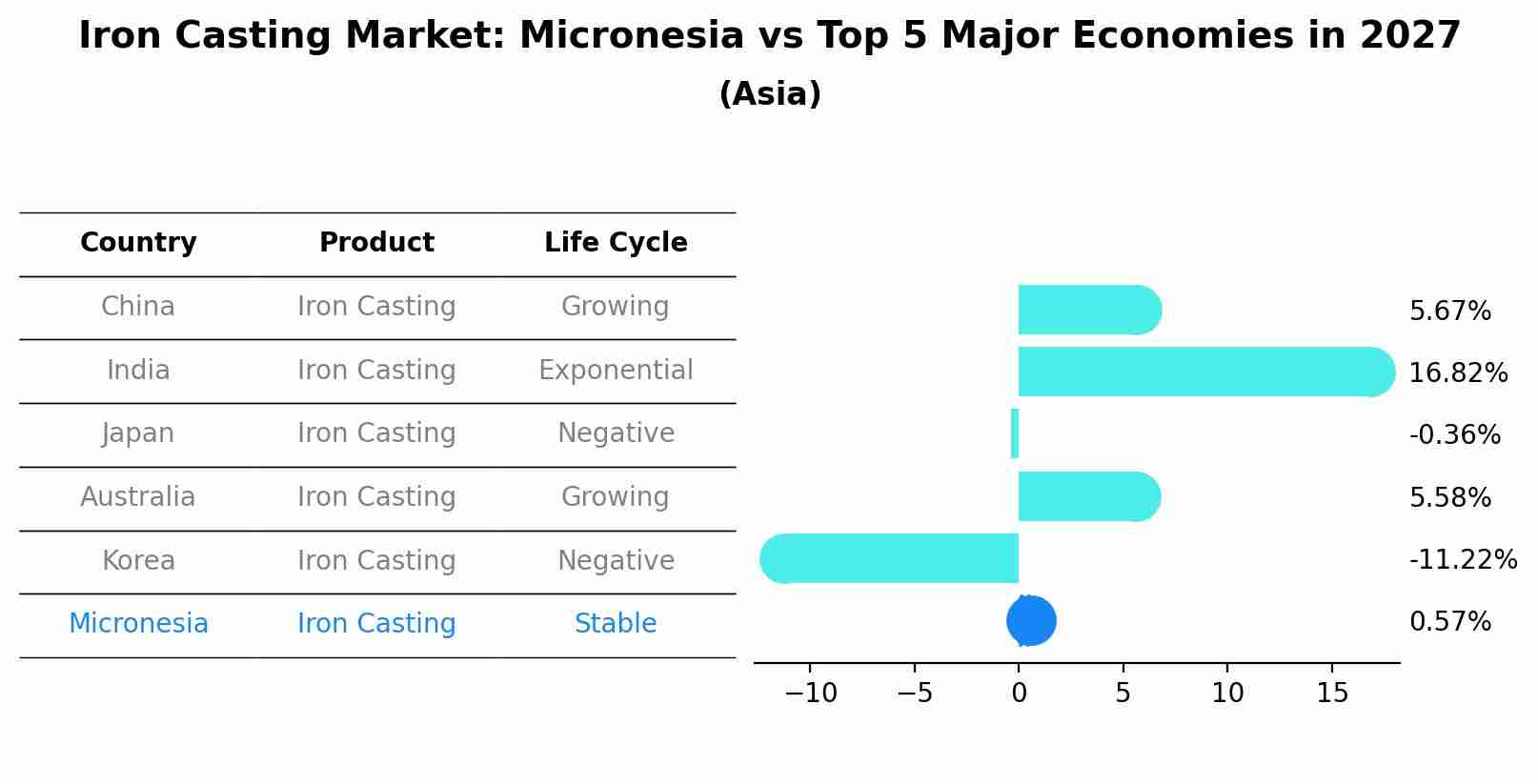 Iron Casting Market: Micronesia vs Top 5 Major Economies in 2027
(Asia)

| Country | Product | Life Cycle |
|---|---|---|
| China | Iron Casting | Growing |
| India | Iron Casting | Exponential |
| Japan | Iron Casting | Negative |
| Australia | Iron Casting | Growing |
| Korea | Iron Casting | Negative |
| Micronesia | Iron Casting | Stable |

5.67%
16.82%
-0.36%
5.58%
-11.22%
0.57%

−10 −5 0 5 10 15